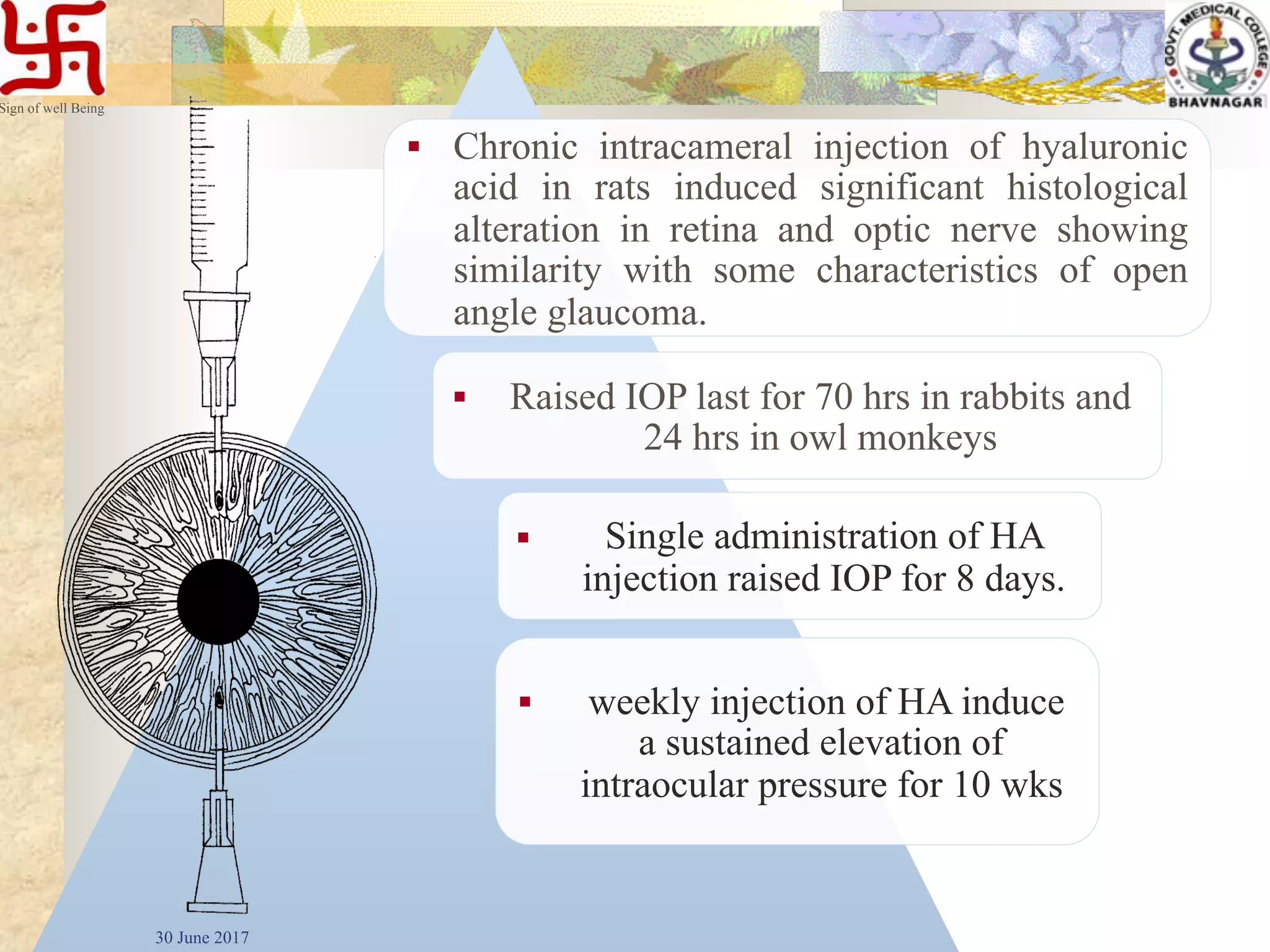 Sign of well Being

GOVT. MEDICAL COLLEGE
BHAVNAGAR

▪ Chronic intracameral injection of hyaluronic acid in rats induced significant histological alteration in retina and optic nerve showing similarity with some characteristics of open angle glaucoma.

▪ Raised IOP last for 70 hrs in rabbits and 24 hrs in owl monkeys

▪ Single administration of HA injection raised IOP for 8 days.

▪ weekly injection of HA induce a sustained elevation of intraocular pressure for 10 wks

30 June 2017